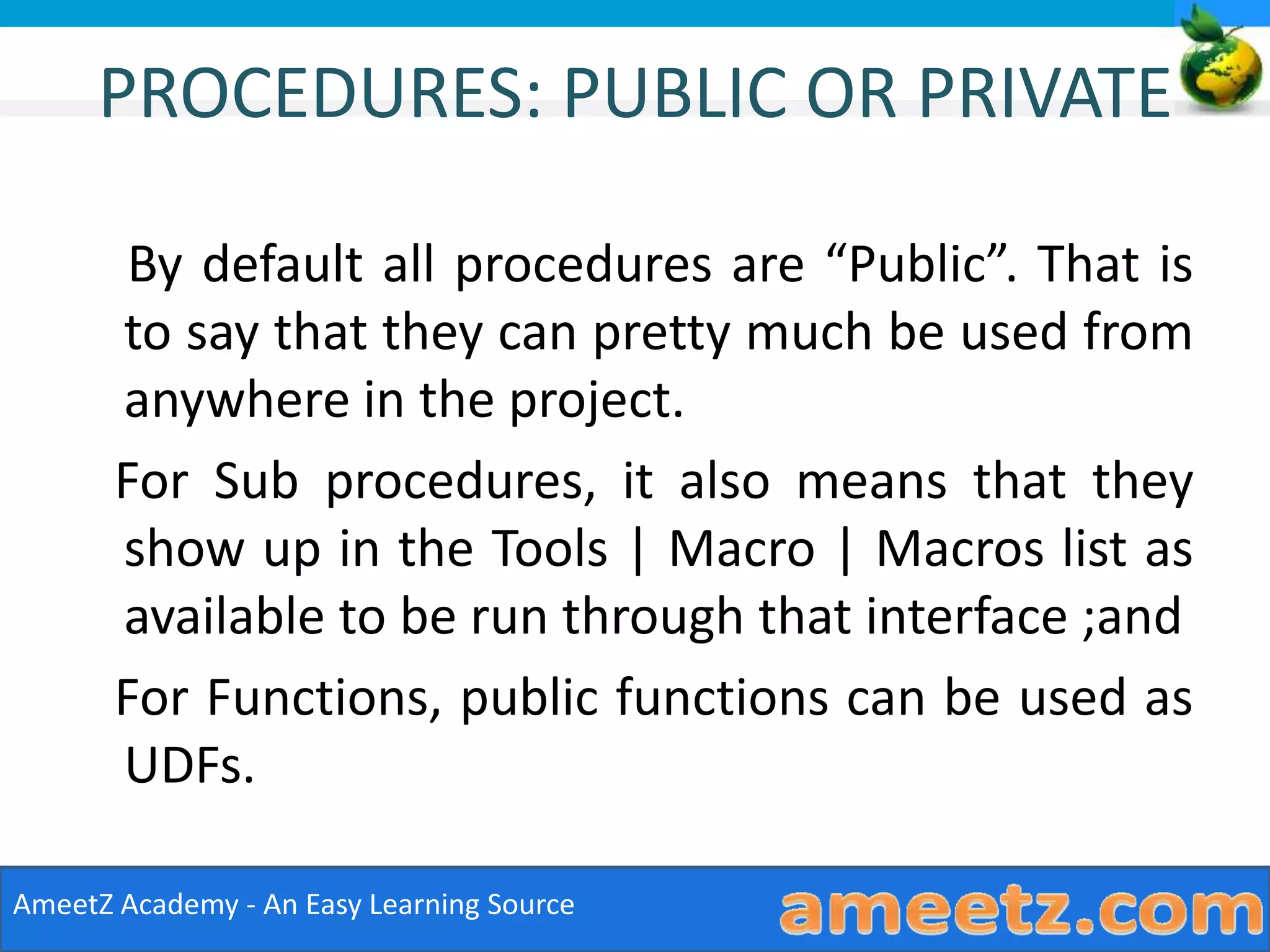 PROCEDURES: PUBLIC OR PRIVATE

By default all procedures are “Public”. That is to say that they can pretty much be used from anywhere in the project.

For Sub procedures, it also means that they show up in the Tools | Macro | Macros list as available to be run through that interface ;and

For Functions, public functions can be used as UDFs.

AmeetZ Academy - An Easy Learning Source

ameetz.com